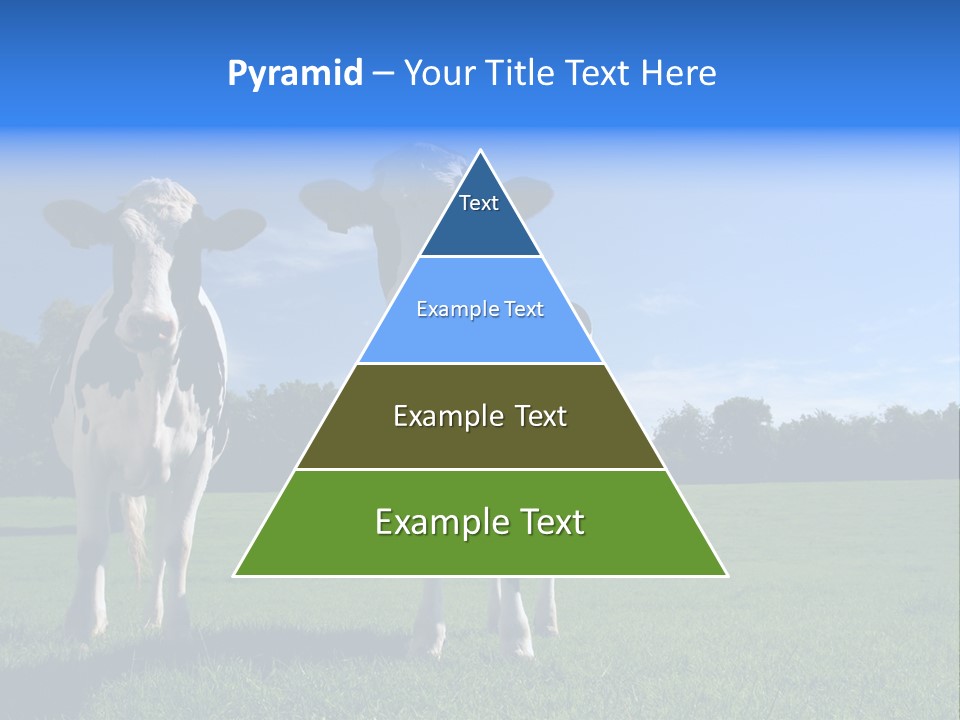 Pyramid – Your Title Text Here

Text

Example Text

Example Text

Example Text